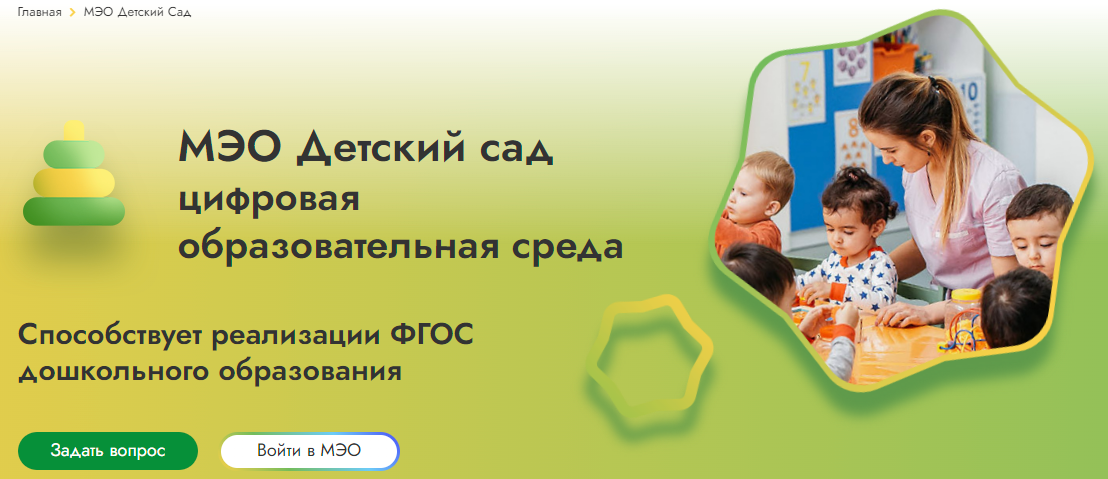 Главная > МЭО Детский Сад

МЭО Детский сад
цифровая образовательная среда

Способствует реализации ФГОС дошкольного образования

Задать вопрос

Войти в МЭО